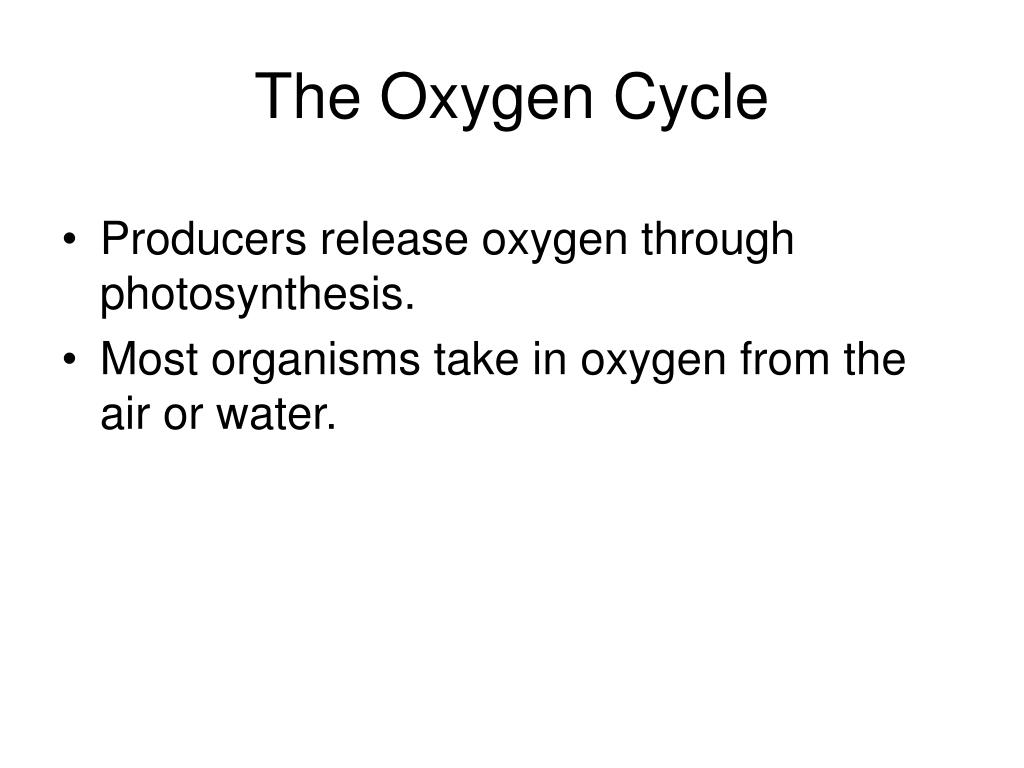 The Oxygen Cycle

• Producers release oxygen through photosynthesis.
• Most organisms take in oxygen from the air or water.